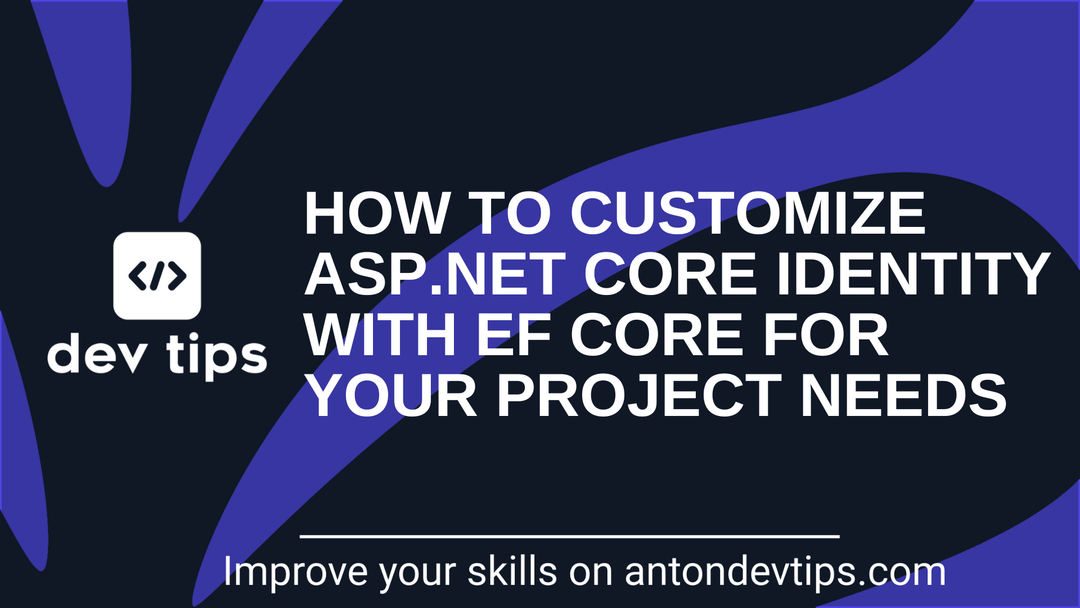 </>

dev tips

HOW TO CUSTOMIZE ASP.NET CORE IDENTITY WITH EF CORE FOR YOUR PROJECT NEEDS

Improve your skills on antondevtips.com